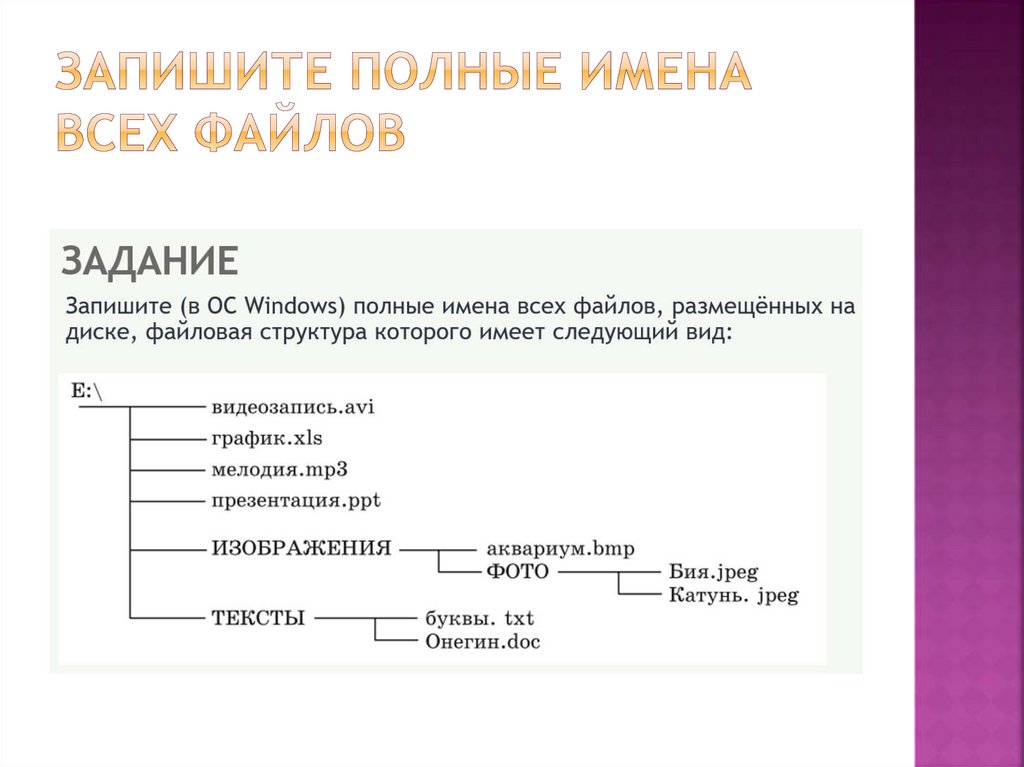 ЗАПИШИТЕ ПОЛНЫЕ ИМЕНА ВСЕХ ФАЙЛОВ

ЗАДАНИЕ

Запишите (в ОС Windows) полные имена всех файлов, размещённых на диске, файловая структура которого имеет следующий вид:

E:\
видеозапись.avi
график.xls
мелодия.mp3
презентация.ppt
ИЗОБРАЖЕНИЯ
аквариум.bmp
ФОТО
Бия.jpeg
Катунь. jpeg
ТЕКСТЫ
буквы. txt
Онегин.doc